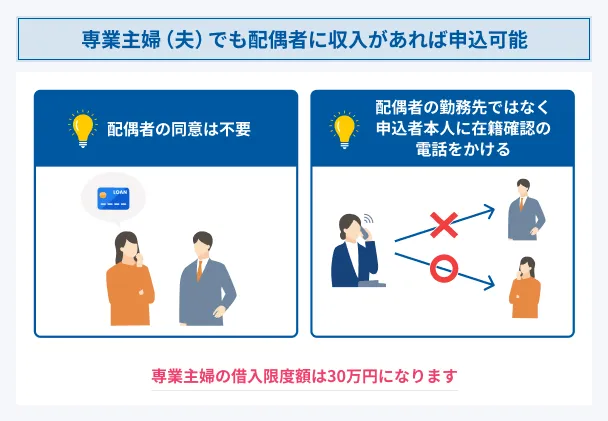 専業主婦（夫）でも配偶者に収入があれば申込可能

配偶者の同意は不要

LOAN

配偶者の勤務先ではなく申込者本人に在籍確認の電話をかける

専業主婦の借入限度額は30万円になります